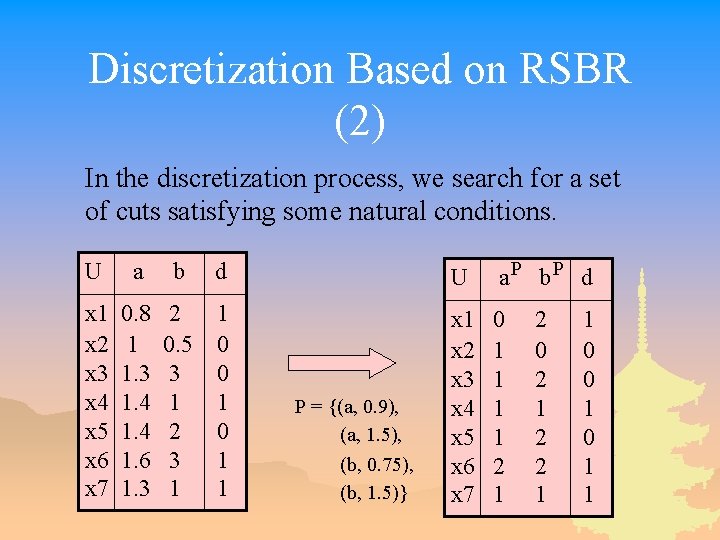 Discretization Based on RSBR (2)

In the discretization process, we search for a set of cuts satisfying some natural conditions.

| U | a | b | d |
|---|---|---|---|
| x1 | 0.8 | 2 | 1 |
| x2 | 1 | 0.5 | 0 |
| x3 | 1.3 | 3 | 0 |
| x4 | 1.4 | 1 | 1 |
| x5 | 1.4 | 2 | 0 |
| x6 | 1.6 | 3 | 1 |
| x7 | 1.3 | 1 | 1 |

P = {(a, 0.9), (a, 1.5), (b, 0.75), (b, 1.5)}

| U | $a^P$ | $b^P$ | d |
|---|---|---|---|
| x1 | 0 | 2 | 1 |
| x2 | 1 | 0 | 0 |
| x3 | 1 | 2 | 0 |
| x4 | 1 | 1 | 1 |
| x5 | 1 | 2 | 0 |
| x6 | 2 | 2 | 1 |
| x7 | 1 | 1 | 1 |